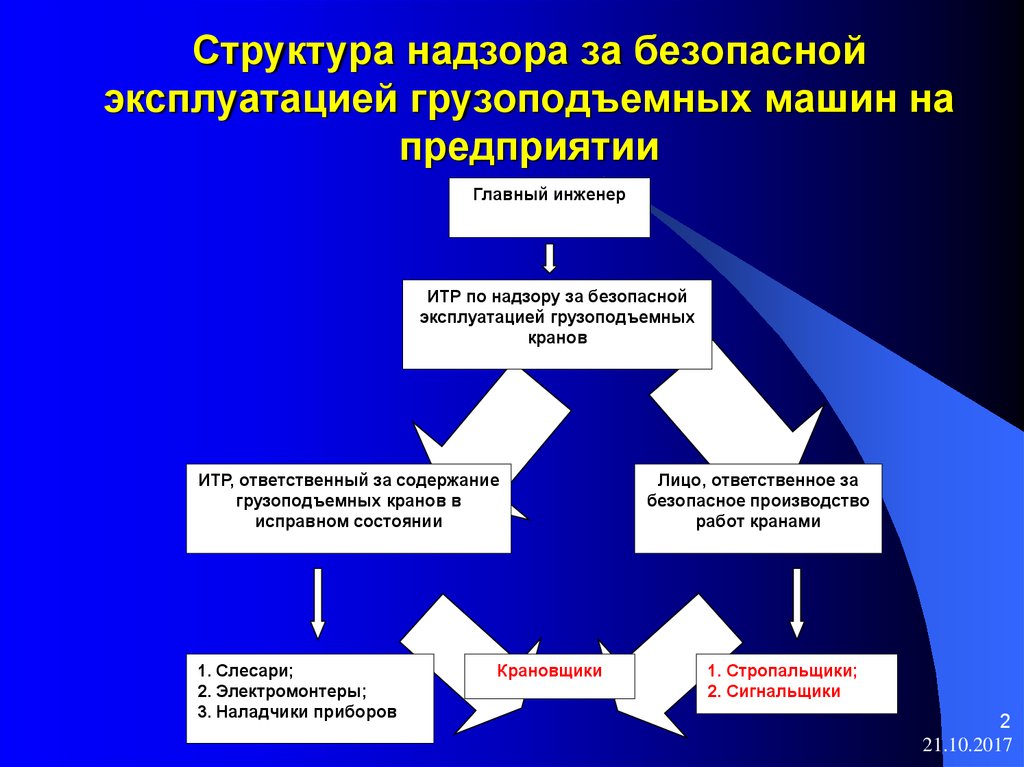 Структура надзора за безопасной эксплуатацией грузоподъемных машин на предприятии

Главный инженер

ИТР по надзору за безопасной эксплуатацией грузоподъемных кранов

ИТР, ответственный за содержание грузоподъемных кранов в исправном состоянии

Лицо, ответственное за безопасное производство работ кранами

1. Слесари;
2. Электромонтеры;
3. Наладчики приборов

Крановщики

1. Стропальщики;
2. Сигнальщики

2

21.10.2017